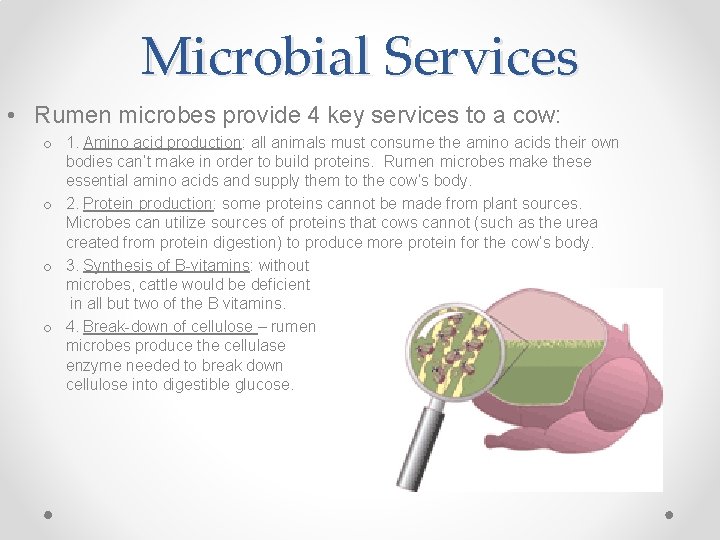 Microbial Services

• Rumen microbes provide 4 key services to a cow:

o 1. Amino acid production: all animals must consume the amino acids their own bodies can't make in order to build proteins. Rumen microbes make these essential amino acids and supply them to the cow's body.

o 2. Protein production: some proteins cannot be made from plant sources. Microbes can utilize sources of proteins that cows cannot (such as the urea created from protein digestion) to produce more protein for the cow's body.

o 3. Synthesis of B-vitamins: without microbes, cattle would be deficient in all but two of the B vitamins.

o 4. Break-down of cellulose – rumen microbes produce the cellulase enzyme needed to break down cellulose into digestible glucose.